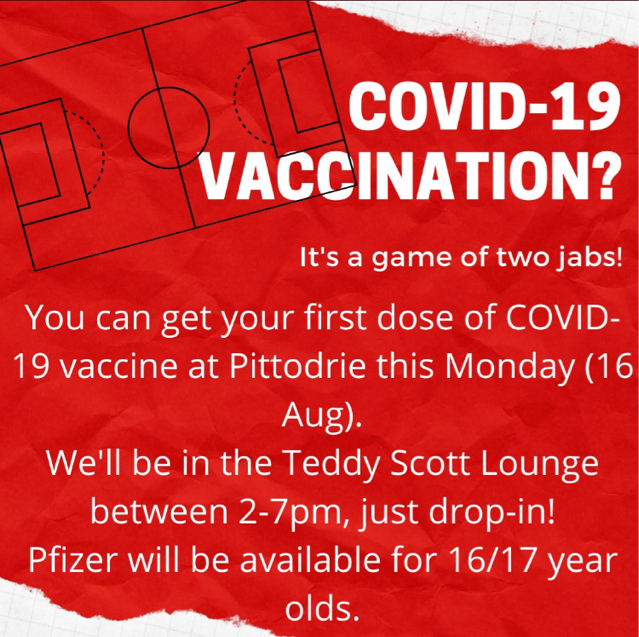 COVID-19 VACCINATION?

It's a game of two jabs!

You can get your first dose of COVID-19 vaccine at Pittodrie this Monday (16 Aug).
We'll be in the Teddy Scott Lounge between 2-7pm, just drop-in!
Pfizer will be available for 16/17 year olds.